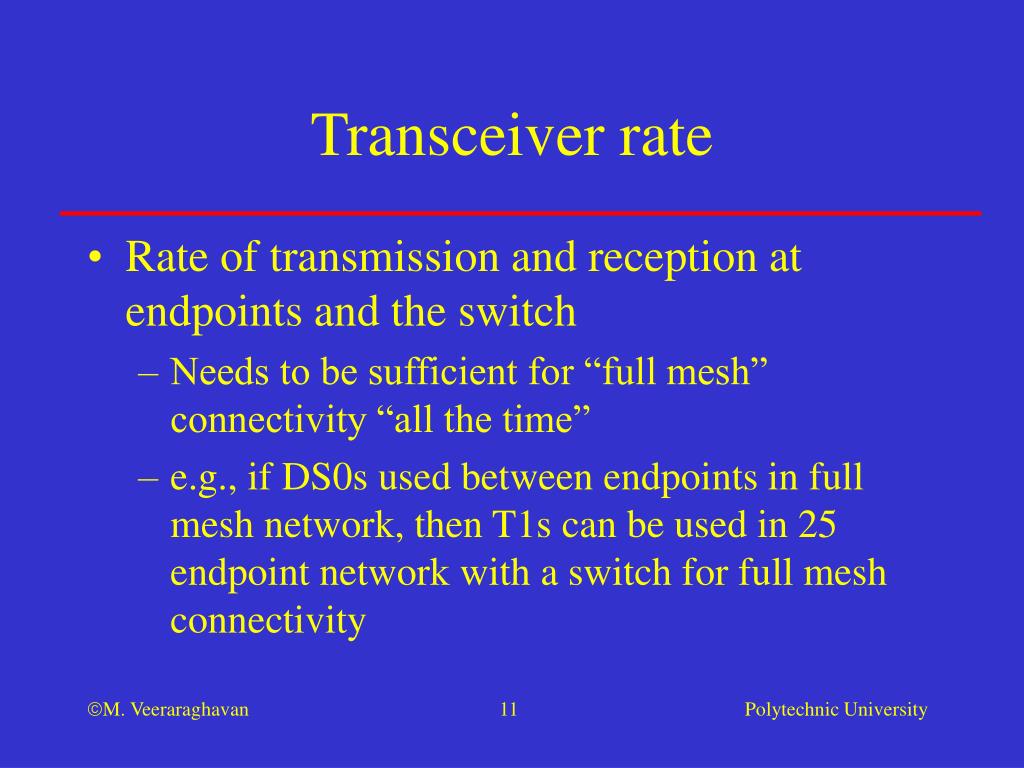 Transceiver rate

• Rate of transmission and reception at endpoints and the switch
– Needs to be sufficient for “full mesh” connectivity “all the time”
– e.g., if DS0s used between endpoints in full mesh network, then T1s can be used in 25 endpoint network with a switch for full mesh connectivity

©M. Veeraraghavan 11 Polytechnic University